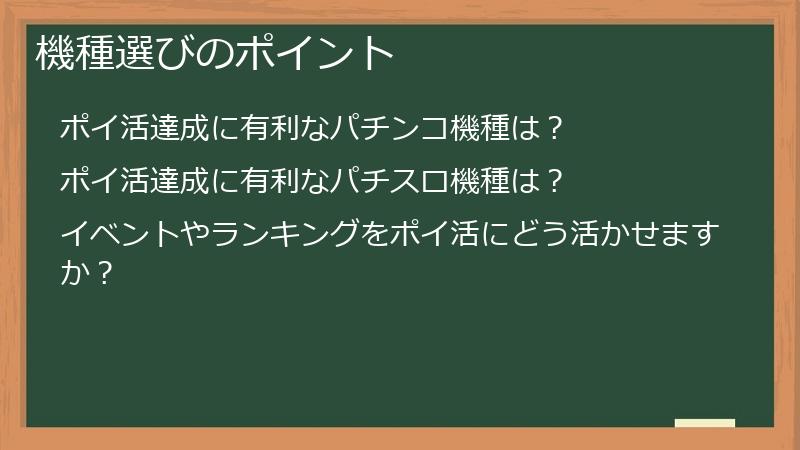 機種選びのポイント

ポイ活達成に有利なパチンコ機種は？

ポイ活達成に有利なパチスロ機種は？

イベントやランキングをポイ活にどう活かせますか？